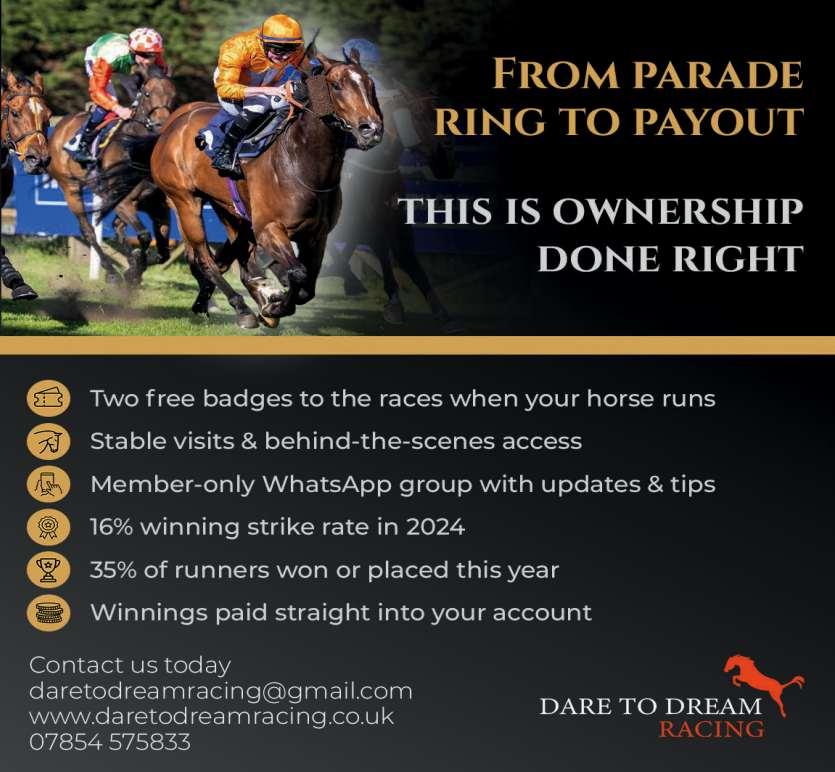 FROM PARADE RING TO PAYOUT

THIS IS OWNERSHIP DONE RIGHT

Two free badges to the races when your horse runs

Stable visits & behind-the-scenes access

Member-only WhatsApp group with updates & tips

16% winning strike rate in 2024

35% of runners won or placed this year

Winnings paid straight into your account

Contact us today
daretodreamracing@gmail.com
www.daretodreamracing.co.uk
07854 575833

DARE TO DREAM
RACING